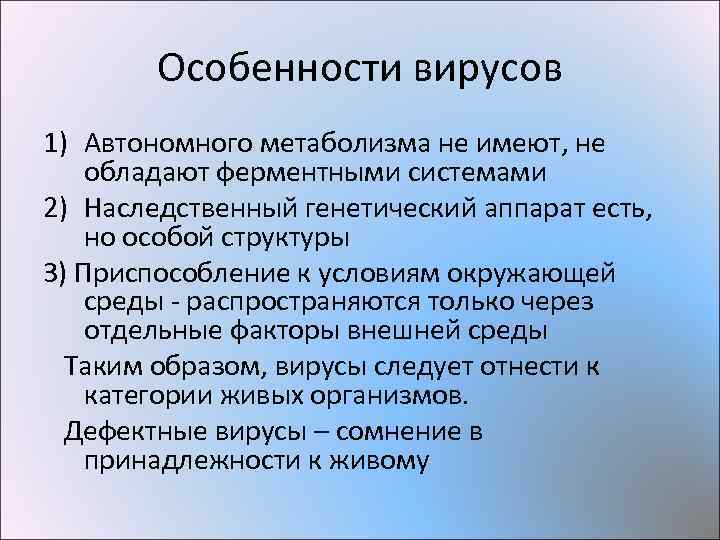 Особенности вирусов

1) Автономного метаболизма не имеют, не обладают ферментными системами
2) Наследственный генетический аппарат есть, но особой структуры
3) Приспособление к условиям окружающей среды - распространяются только через отдельные факторы внешней среды

Таким образом, вирусы следует отнести к категории живых организмов.

Дефектные вирусы – сомнение в принадлежности к живому